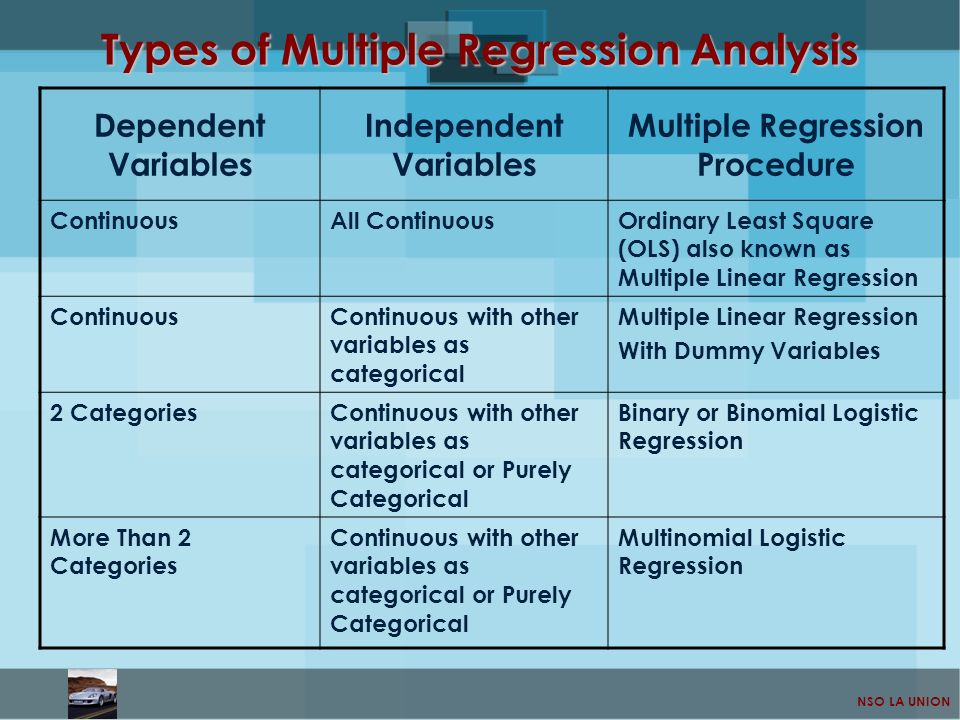 Types of Multiple Regression Analysis

| Dependent Variables | Independent Variables | Multiple Regression Procedure |
|---|---|---|
| Continuous | All Continuous | Ordinary Least Square (OLS) also known as Multiple Linear Regression |
| Continuous | Continuous with other variables as categorical | Multiple Linear Regression With Dummy Variables |
| 2 Categories | Continuous with other variables as categorical or Purely Categorical | Binary or Binomial Logistic Regression |
| More Than 2 Categories | Continuous with other variables as categorical or Purely Categorical | Multinomial Logistic Regression |

NSO LA UNION